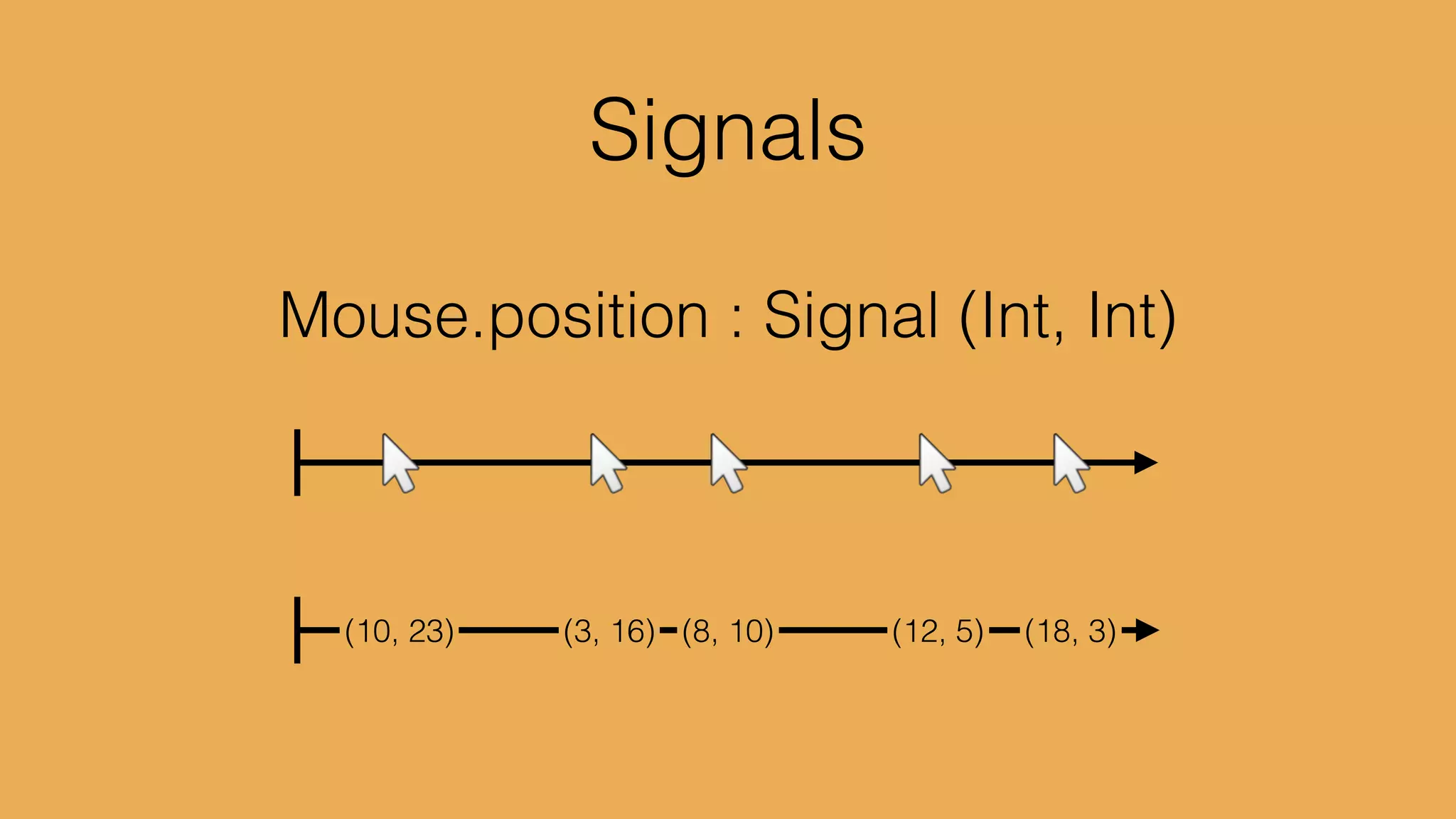 Signals

Mouse.position : Signal (Int, Int)

(10, 23) (3, 16) (8, 10) (12, 5) (18, 3)